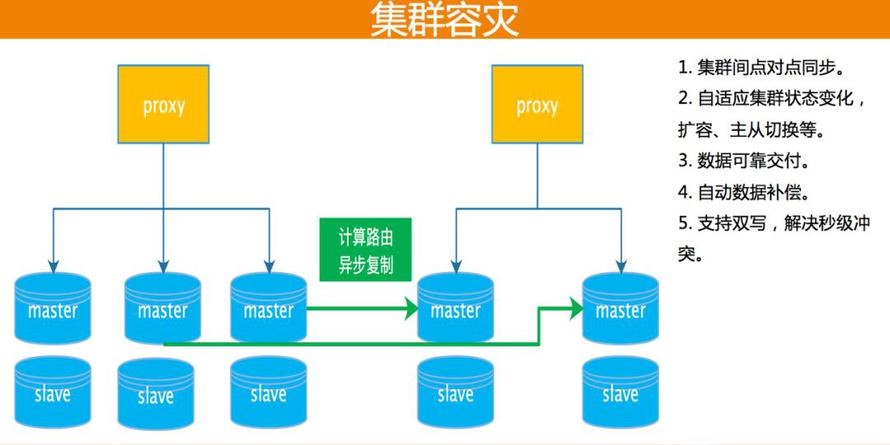 集群容灾

proxy

proxy

计算路由
异步复制

master

master

master

master

master

slave

slave

slave

slave

slave

1. 集群间点对点同步。
2. 自适应集群状态变化，扩容、主从切换等。
3. 数据可靠交付。
4. 自动数据补偿。
5. 支持双写，解决秒级冲突。